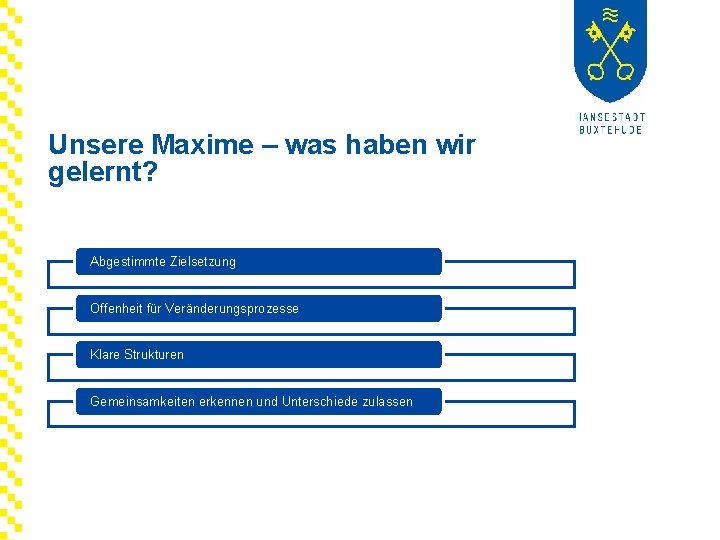 HANSESTADT
BUXTEHUDE

Unsere Maxime – was haben wir gelernt?

Abgestimmte Zielsetzung

Offenheit für Veränderungsprozesse

Klare Strukturen

Gemeinsamkeiten erkennen und Unterschiede zulassen